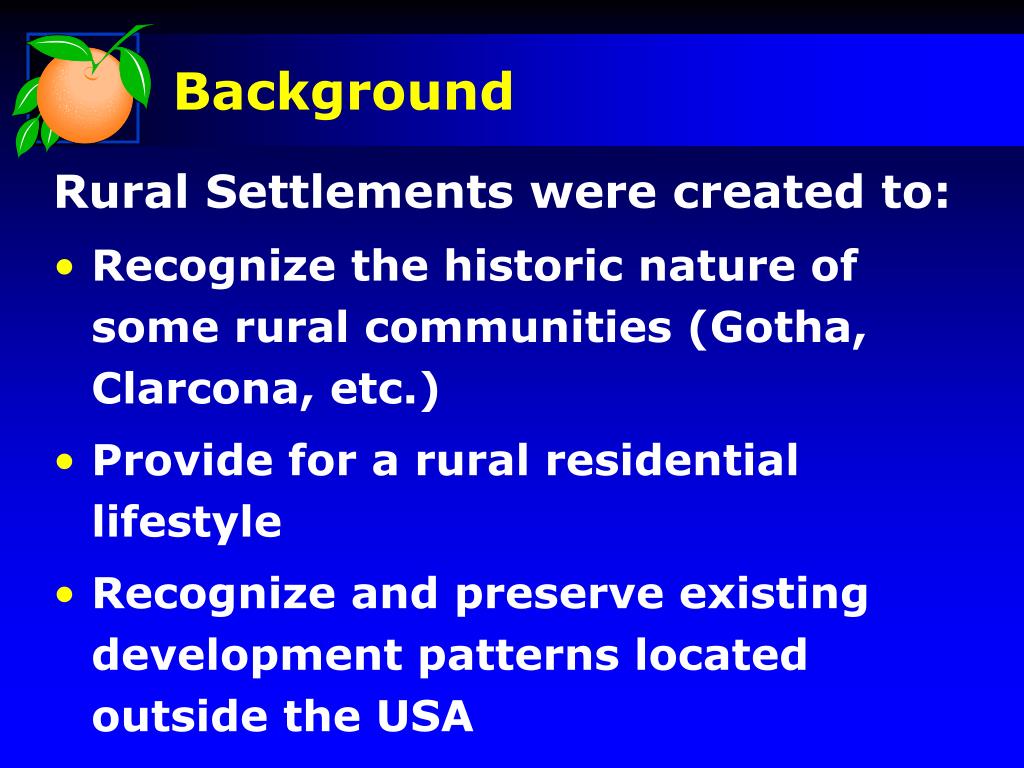 Background

Rural Settlements were created to:

• Recognize the historic nature of some rural communities (Gotha, Clarcona, etc.)

• Provide for a rural residential lifestyle

• Recognize and preserve existing development patterns located outside the USA